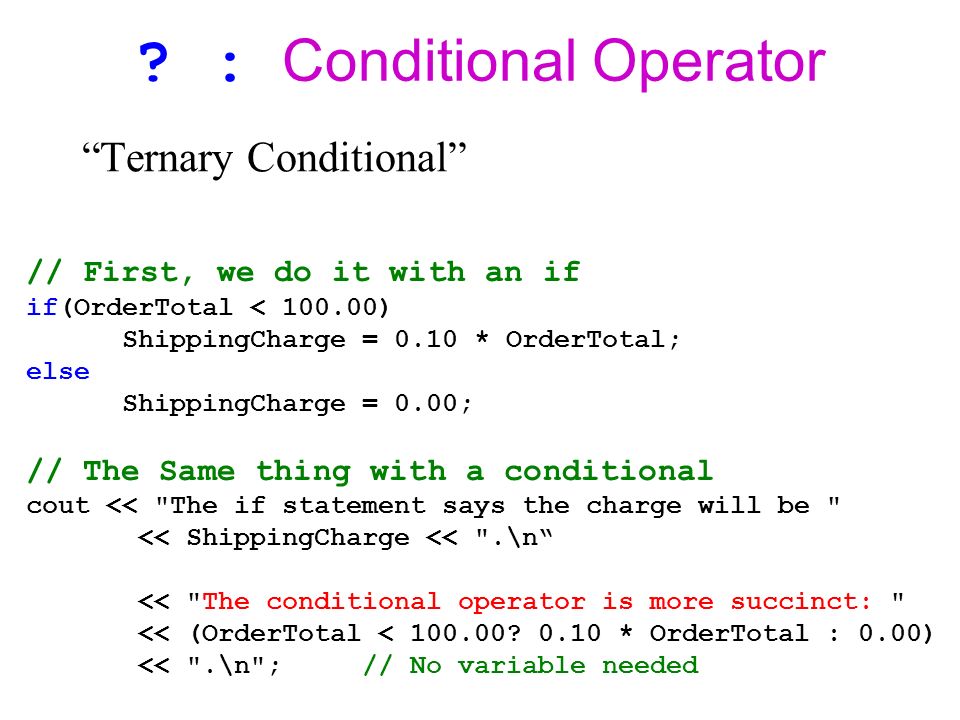 ? : Conditional Operator

“Ternary Conditional”

// First, we do it with an if
if(OrderTotal < 100.00)
ShippingCharge = 0.10 * OrderTotal;
else
ShippingCharge = 0.00;

// The Same thing with a conditional
cout << "The if statement says the charge will be "
<< ShippingCharge << ".\n“

<< "The conditional operator is more succinct: "
<< (OrderTotal < 100.00? 0.10 * OrderTotal : 0.00)
<< ".\n"; // No variable needed